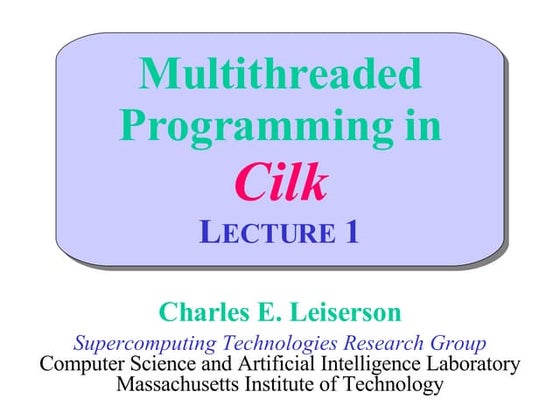 Multithreaded Programming in Cilk
LECTURE 1

Charles E. Leiserson
Supercomputing Technologies Research Group
Computer Science and Artificial Intelligence Laboratory
Massachusetts Institute of Technology